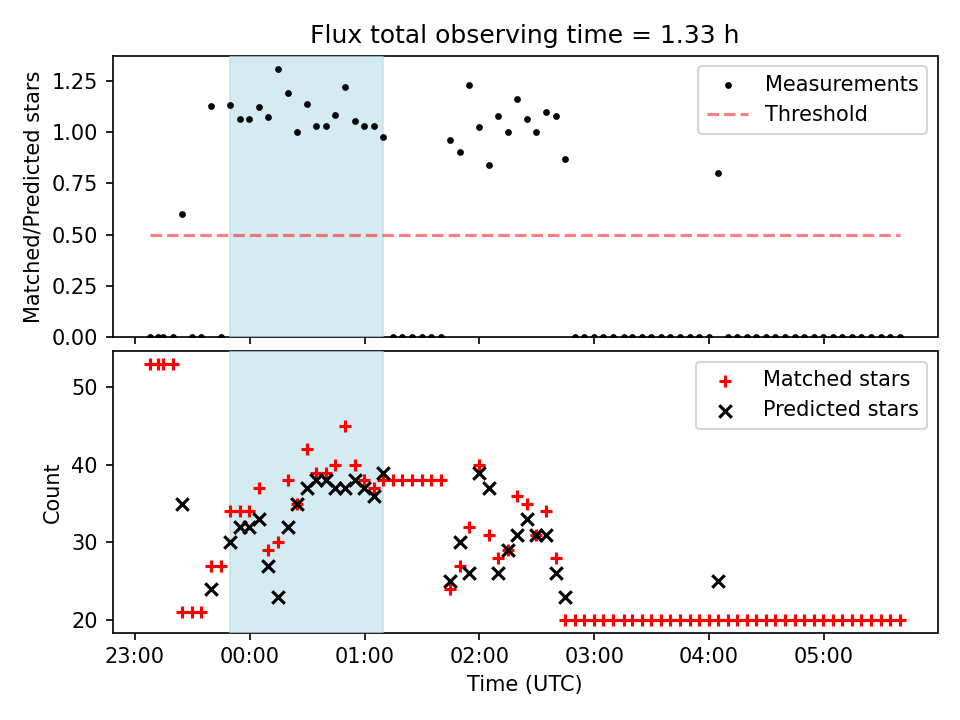 Flux total observing time = 1.33 h

Matched/Predicted stars

1.25
1.00
0.75
0.50
0.25
0.00

Measurements
Threshold

Count

50
40
30
20

Matched stars
Predicted stars

23:00
00:00
01:00
02:00
03:00
04:00
05:00

Time (UTC)